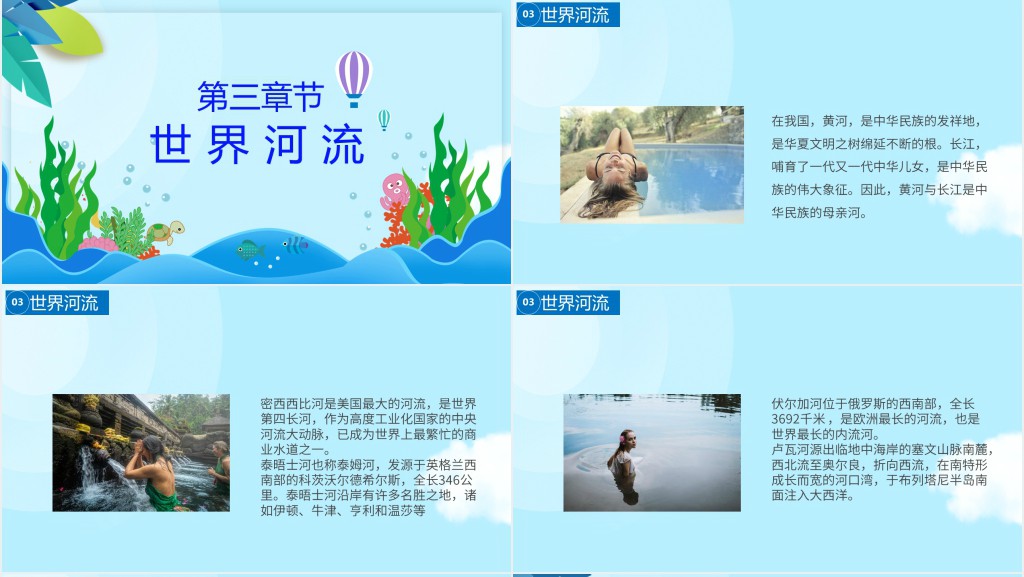 第三章节
世界河流

03 世界河流

在我国，黄河，是中华民族的发祥地，是华夏文明之树绵延不断的根。长江，哺育了一代又一代中华儿女，是中华民族的伟大象征。因此，黄河与长江是中华民族的母亲河。

03 世界河流

密西西比河是美国最大的河流，是世界第四长河，作为高度工业化国家的中央河流大动脉，已成为世界上最繁忙的商业水道之一。
泰晤士河也称泰姆河，发源于英格兰西南部的科茨沃尔德希尔斯，全长346公里。泰晤士河沿岸有许多名胜之地，诸如伊顿、牛津、亨利和温莎等

03 世界河流

伏尔加河位于俄罗斯的西南部，全长3692千米，是欧洲最长的河流，也是世界最长的内流河。
卢瓦河源出临地中海岸的塞文山脉南麓，西北流至奥尔良，折向西流，在南特形成长而宽的河口湾，于布列塔尼半岛南面注入大西洋。